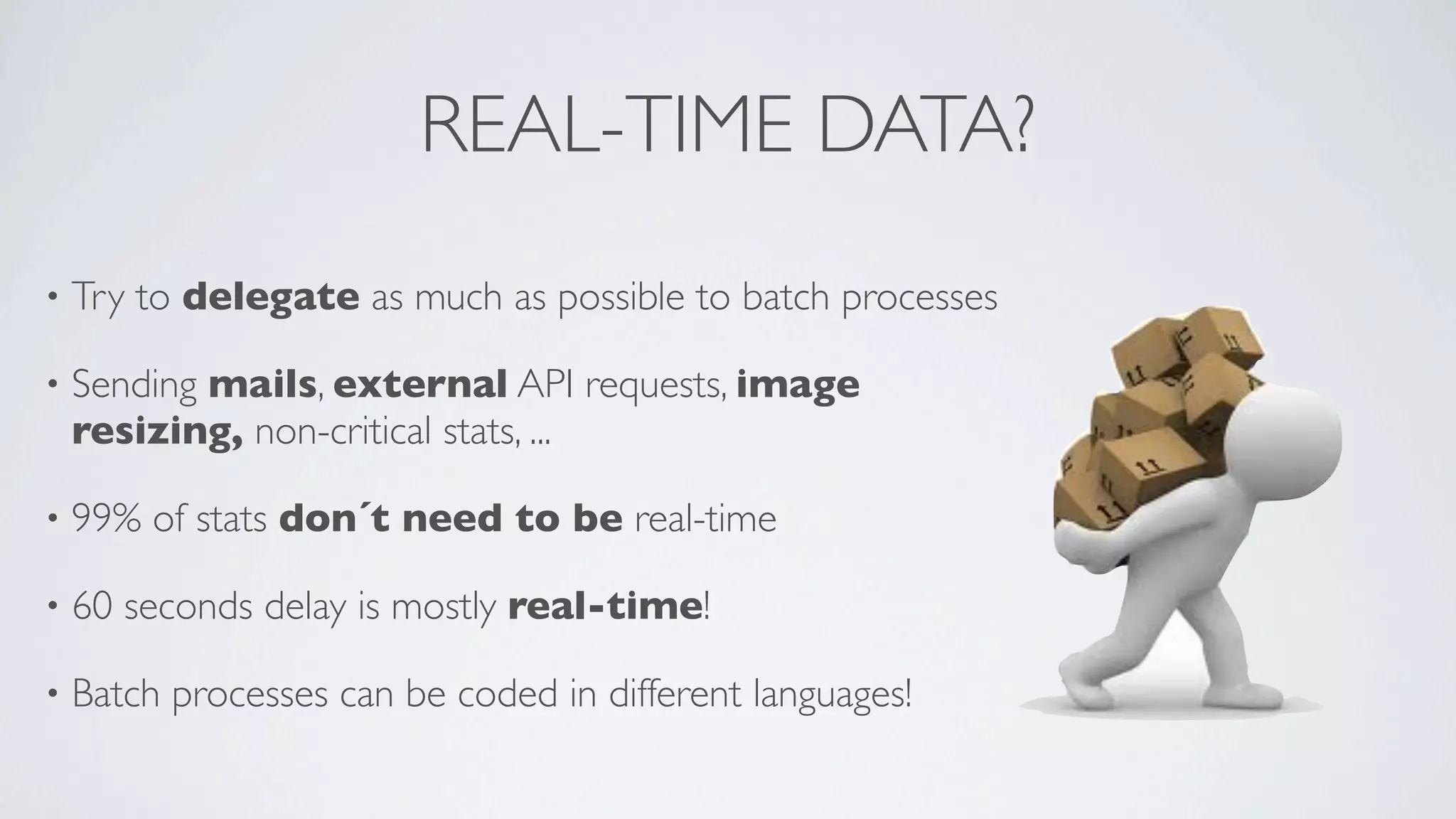 REAL-TIME DATA?

• Try to delegate as much as possible to batch processes

• Sending mails, external API requests, image resizing, non-critical stats, ...

• 99% of stats don´t need to be real-time

• 60 seconds delay is mostly real-time!

• Batch processes can be coded in different languages!